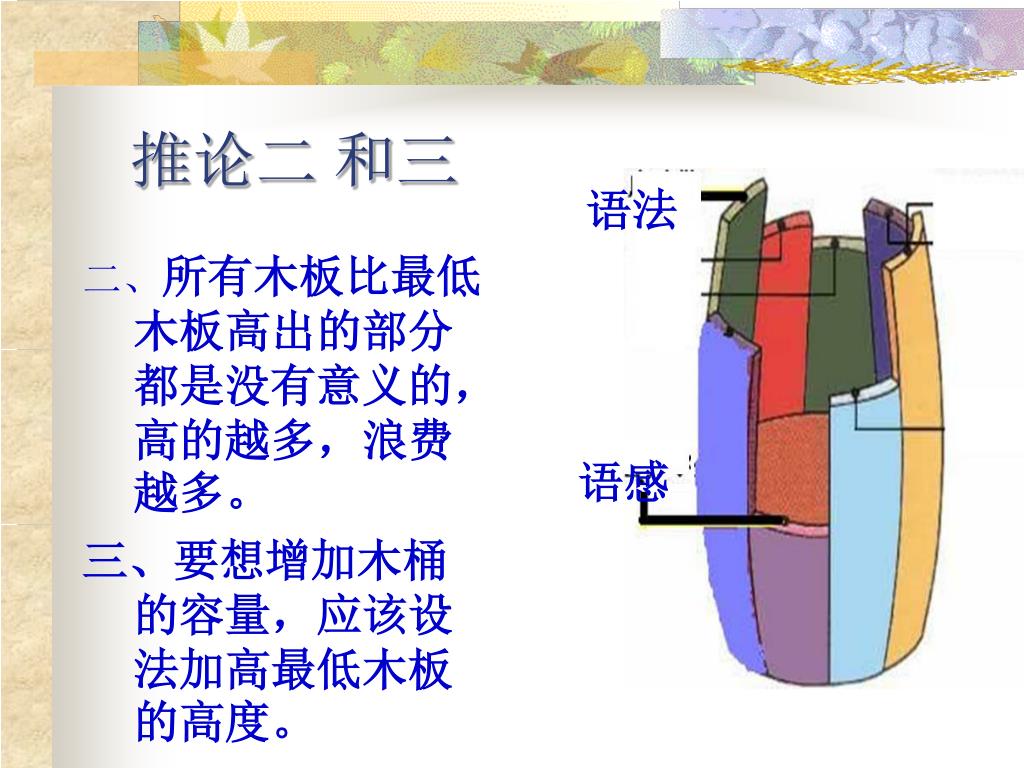 推论二 和三

二、所有木板比最低木板高出的部分都是没有意义的，高的越多，浪费越多。

三、要想增加木桶的容量，应该设法加高最低木板的高度。

语法

语感